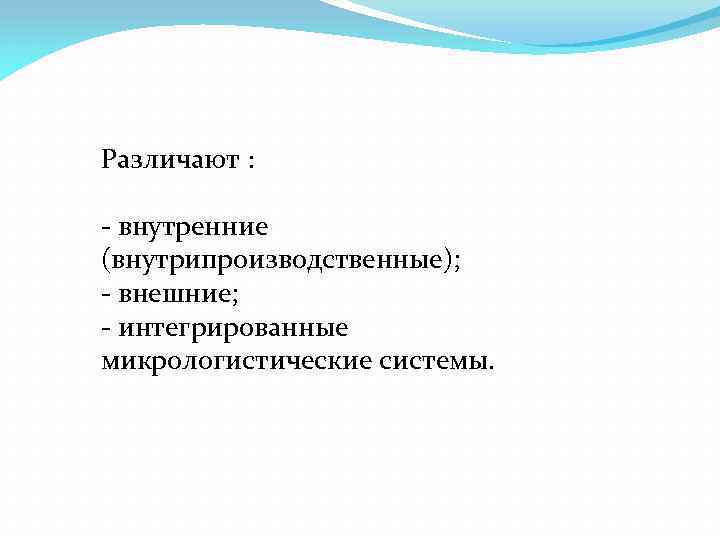 Различают :

- внутренние (внутрипроизводственные);
- внешние;
- интегрированные микрологистические системы.